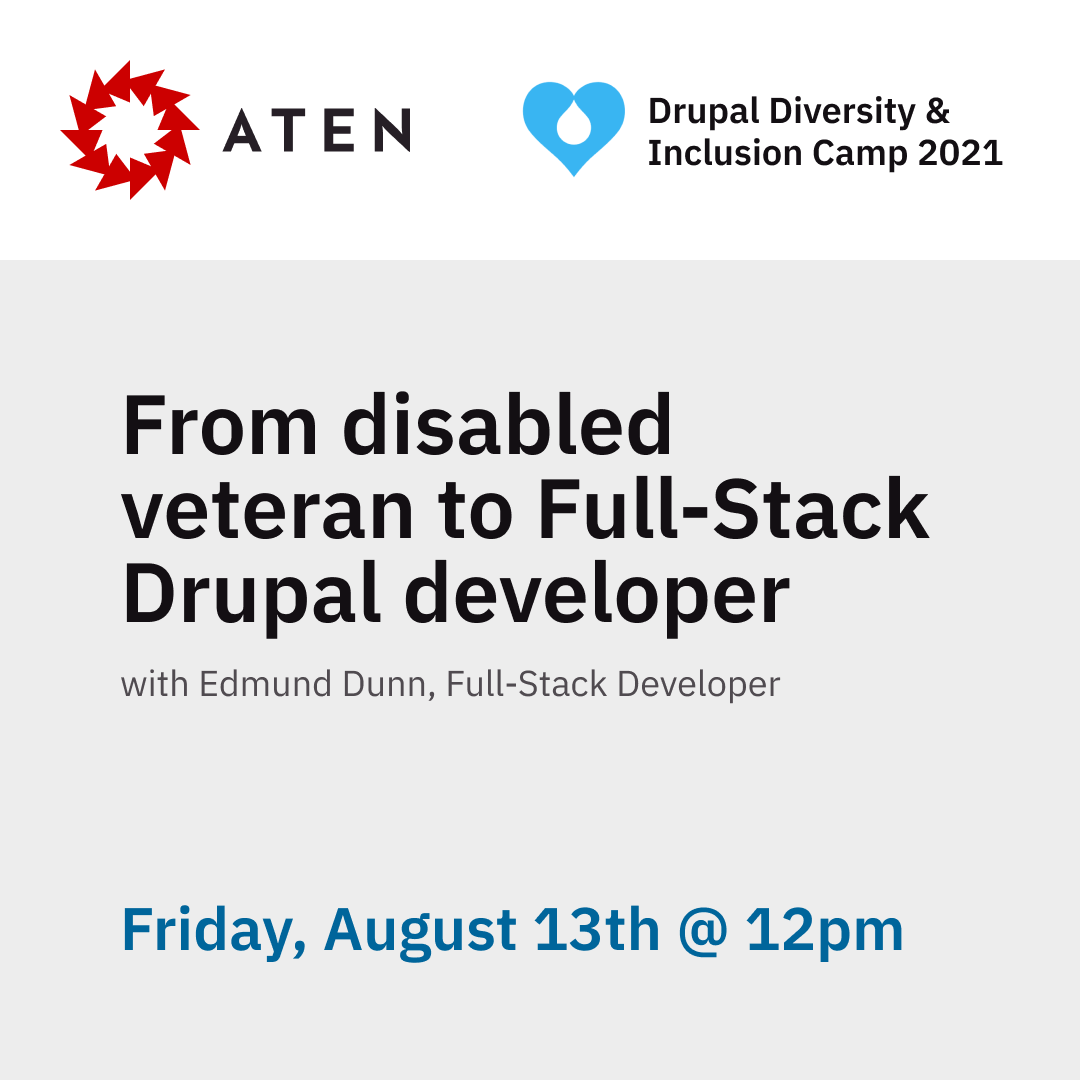 ATEN

Drupal Diversity & Inclusion Camp 2021

From disabled veteran to Full-Stack Drupal developer

with Edmund Dunn, Full-Stack Developer

Friday, August 13th @ 12pm